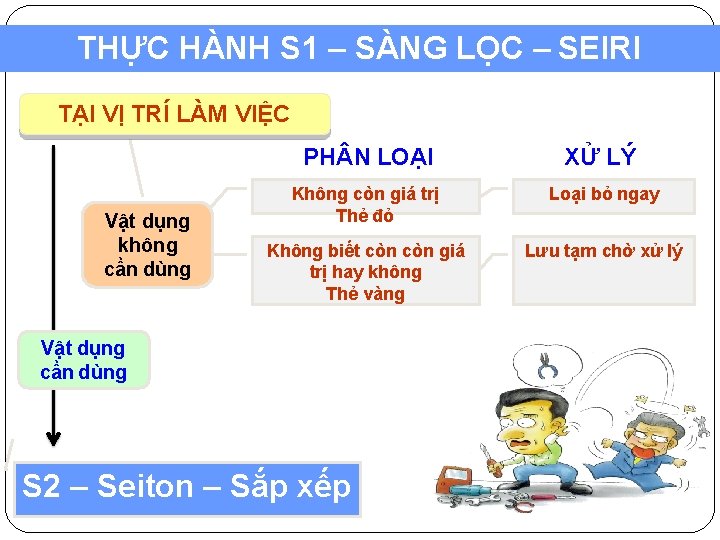 THỰC HÀNH S1 – SÀNG LỌC – SEIRI

TẠI VỊ TRÍ LÀM VIỆC

PHÂN LOẠI

XỬ LÝ

Vật dụng không cần dùng

Không còn giá trị
Thẻ đỏ

Loại bỏ ngay

Không biết còn còn giá trị hay không
Thẻ vàng

Lưu tạm chờ xử lý

Vật dụng cần dùng

S2 – Seiton – Sắp xếp